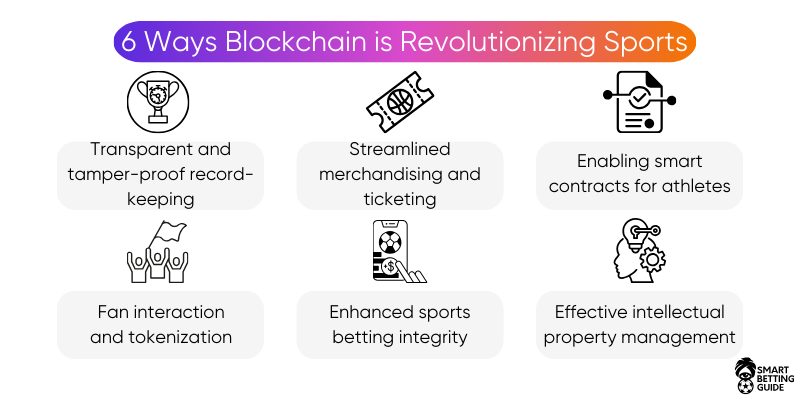 6 Ways Blockchain is Revolutionizing Sports

Transparent and tamper-proof record-keeping

Streamlined merchandising and ticketing

Enabling smart contracts for athletes

Fan interaction and tokenization

Enhanced sports betting integrity

Effective intellectual property management

SMART BETTING GUIDE